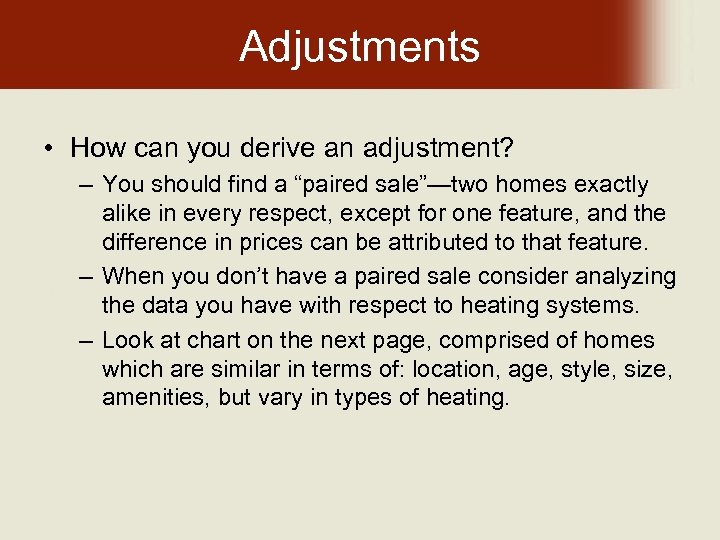 Adjustments

• How can you derive an adjustment?
– You should find a “paired sale”—two homes exactly alike in every respect, except for one feature, and the difference in prices can be attributed to that feature.
– When you don’t have a paired sale consider analyzing the data you have with respect to heating systems.
– Look at chart on the next page, comprised of homes which are similar in terms of: location, age, style, size, amenities, but vary in types of heating.